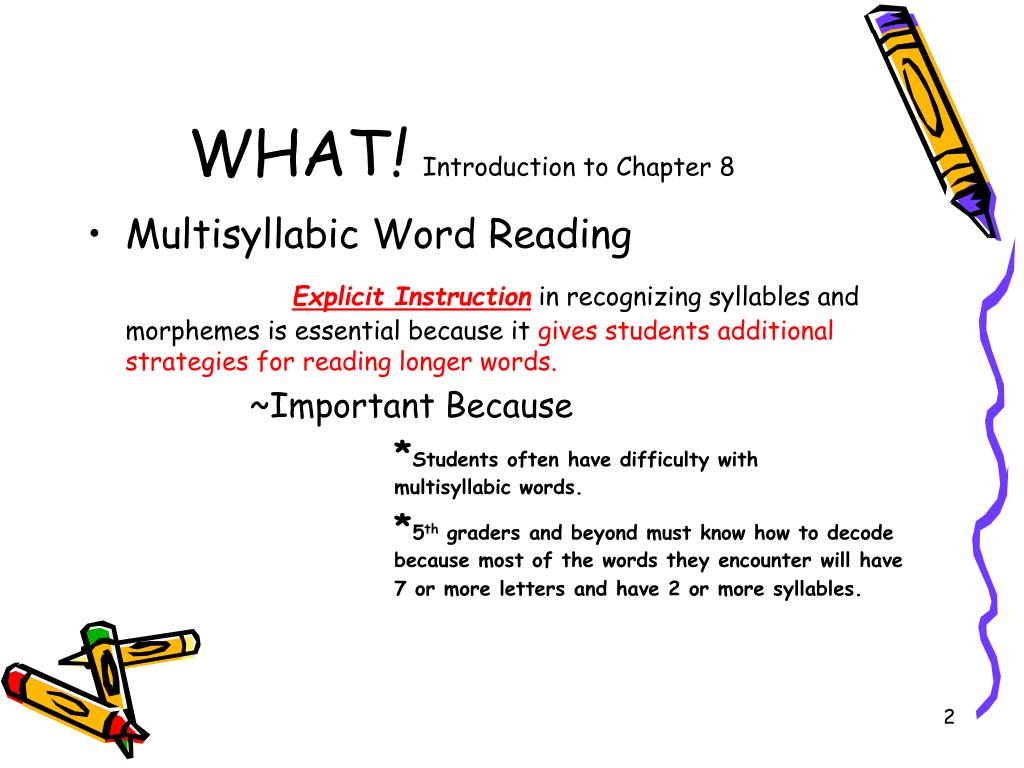 WHAT! Introduction to Chapter 8

• Multisyllabic Word Reading

Explicit Instruction in recognizing syllables and morphemes is essential because it gives students additional strategies for reading longer words.

~Important Because

*Students often have difficulty with multisyllabic words.

*5th graders and beyond must know how to decode because most of the words they encounter will have 7 or more letters and have 2 or more syllables.

2